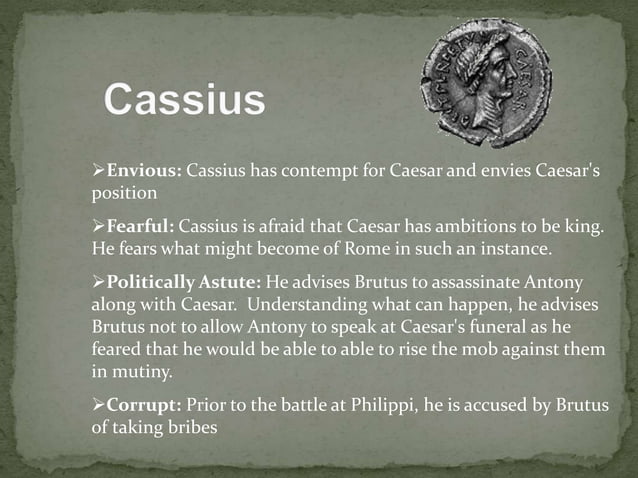 Cassius

CAESAR

➢**Envious:** Cassius has contempt for Caesar and envies Caesar's position

➢**Fearful:** Cassius is afraid that Caesar has ambitions to be king. He fears what might become of Rome in such an instance.

➢**Politically Astute:** He advises Brutus to assassinate Antony along with Caesar. Understanding what can happen, he advises Brutus not to allow Antony to speak at Caesar's funeral as he feared that he would be able to able to rise the mob against them in mutiny.

➢**Corrupt:** Prior to the battle at Philippi, he is accused by Brutus of taking bribes